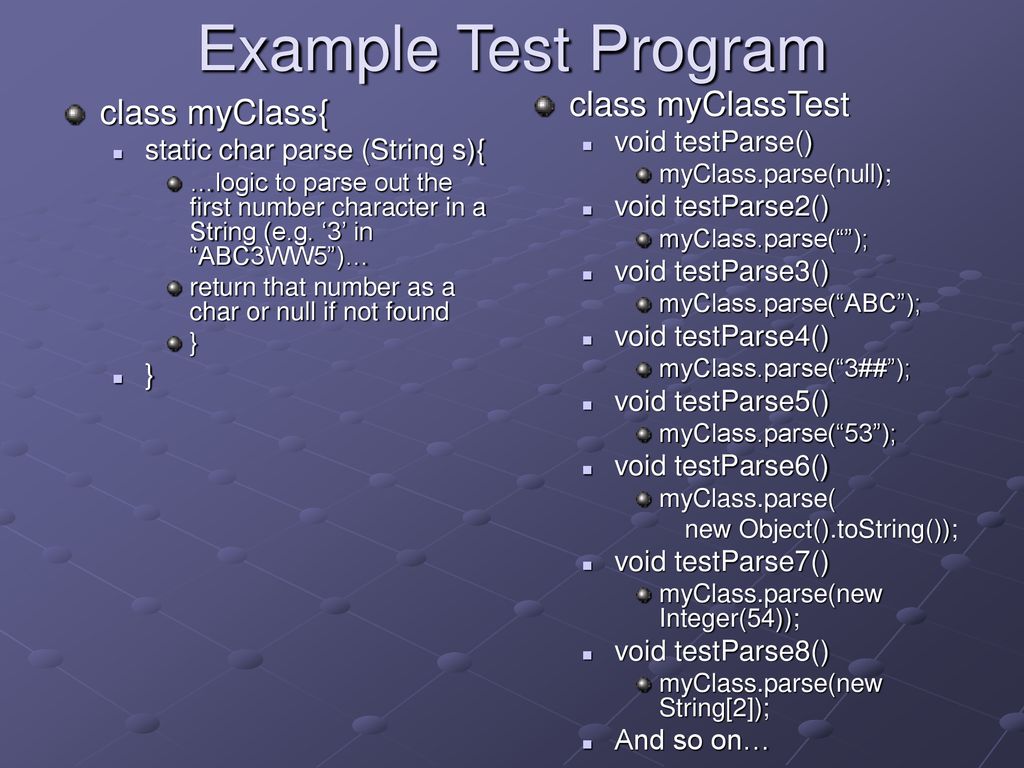 Example Test Program

class myClass{

static char parse (String s){

…logic to parse out the first number character in a String (e.g. ‘3’ in “ABC3WW5”)…

return that number as a char or null if not found

}

}

class myClassTest

void testParse()

myClass.parse(null);

void testParse2()

myClass.parse(“”);

void testParse3()

myClass.parse(“ABC”);

void testParse4()

myClass.parse(“3##”);

void testParse5()

myClass.parse(“53”);

void testParse6()

myClass.parse( new Object().toString());

void testParse7()

myClass.parse(new Integer(54));

void testParse8()

myClass.parse(new String[2]);

And so on…